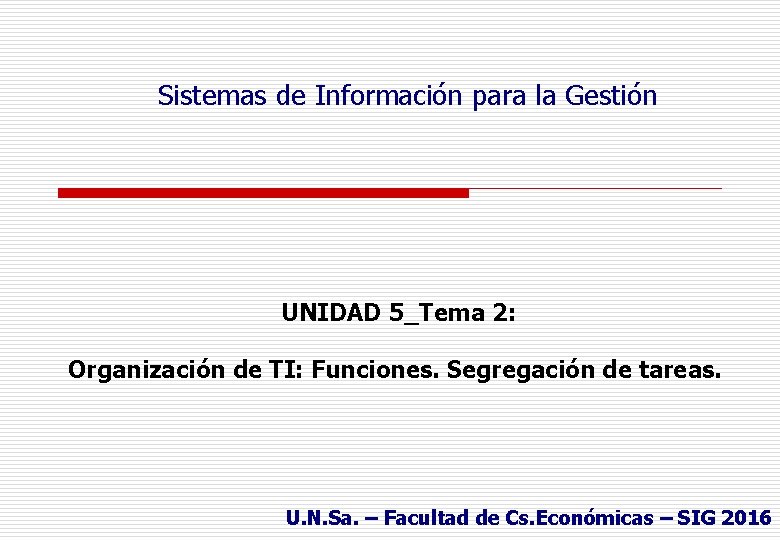 Sistemas de Información para la Gestión

UNIDAD 5_Tema 2:

Organización de TI: Funciones. Segregación de tareas.

U.N.Sa. – Facultad de Cs.Económicas – SIG 2016